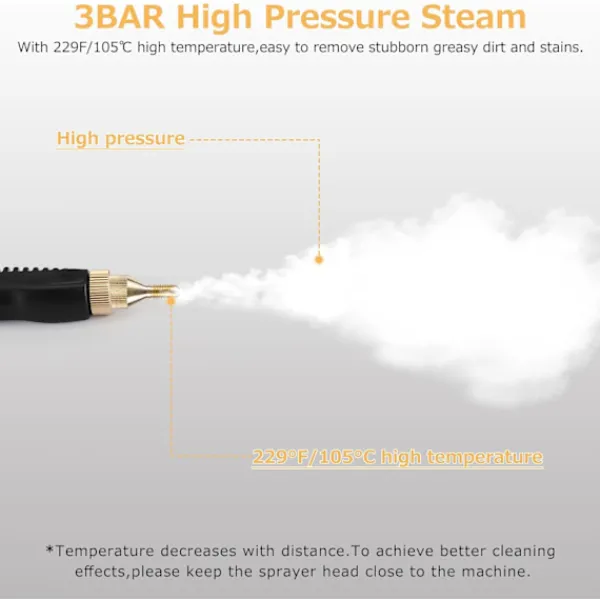 3BAR High Pressure Steam

With 229F/105℃ high temperature,easy to remove stubborn greasy dirt and stains.

High pressure

229°F/105°C high temperature

*Temperature decreases with distance.To achieve better cleaning effects,please keep the sprayer head close to the machine.